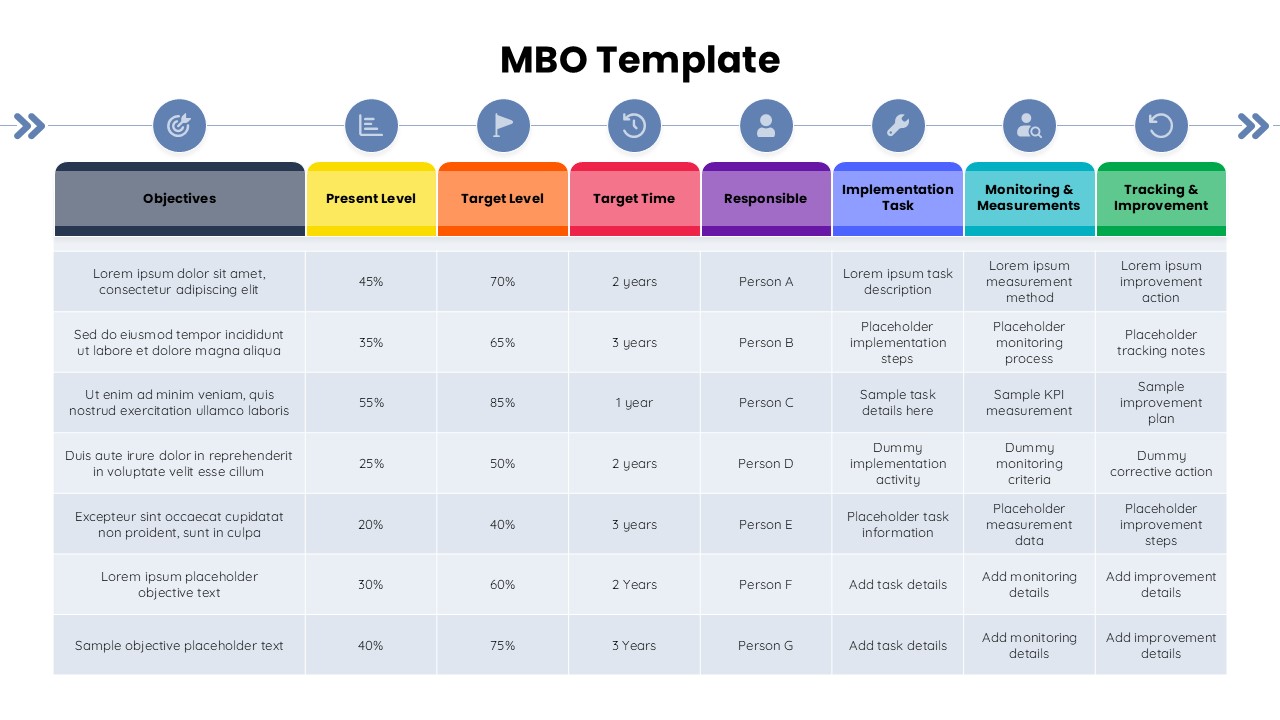 MBO Template

| Objectives | Present Level | Target Level | Target Time | Responsible | Implementation Task | Monitoring & Measurements | Tracking & Improvement |
|---|---|---|---|---|---|---|---|
| Lorem ipsum dolor sit amet, consectetur adipiscing elit | 45% | 70% | 2 years | Person A | Lorem ipsum task description | Lorem ipsum measurement method | Lorem ipsum improvement action |
| Sed do eiusmod tempor incididunt ut labore et dolore magna aliqua | 35% | 65% | 3 years | Person B | Placeholder implementation steps | Placeholder monitoring process | Placeholder tracking notes |
| Ut enim ad minim veniam, quis nostrud exercitation ullamco laboris | 55% | 85% | 1 year | Person C | Sample task details here | Sample KPI measurement | Sample improvement plan |
| Duis aute irure dolor in reprehenderit in voluptate velit esse cillum | 25% | 50% | 2 years | Person D | Dummy implementation activity | Dummy monitoring criteria | Dummy corrective action |
| Excepteur sint occaecat cupidatat non proident, sunt in culpa | 20% | 40% | 3 years | Person E | Placeholder task information | Placeholder measurement data | Placeholder improvement steps |
| Lorem ipsum placeholder objective text | 30% | 60% | 2 Years | Person F | Add task details | Add monitoring details | Add improvement details |
| Sample objective placeholder text | 40% | 75% | 3 Years | Person G | Add task details | Add monitoring details | Add improvement details |